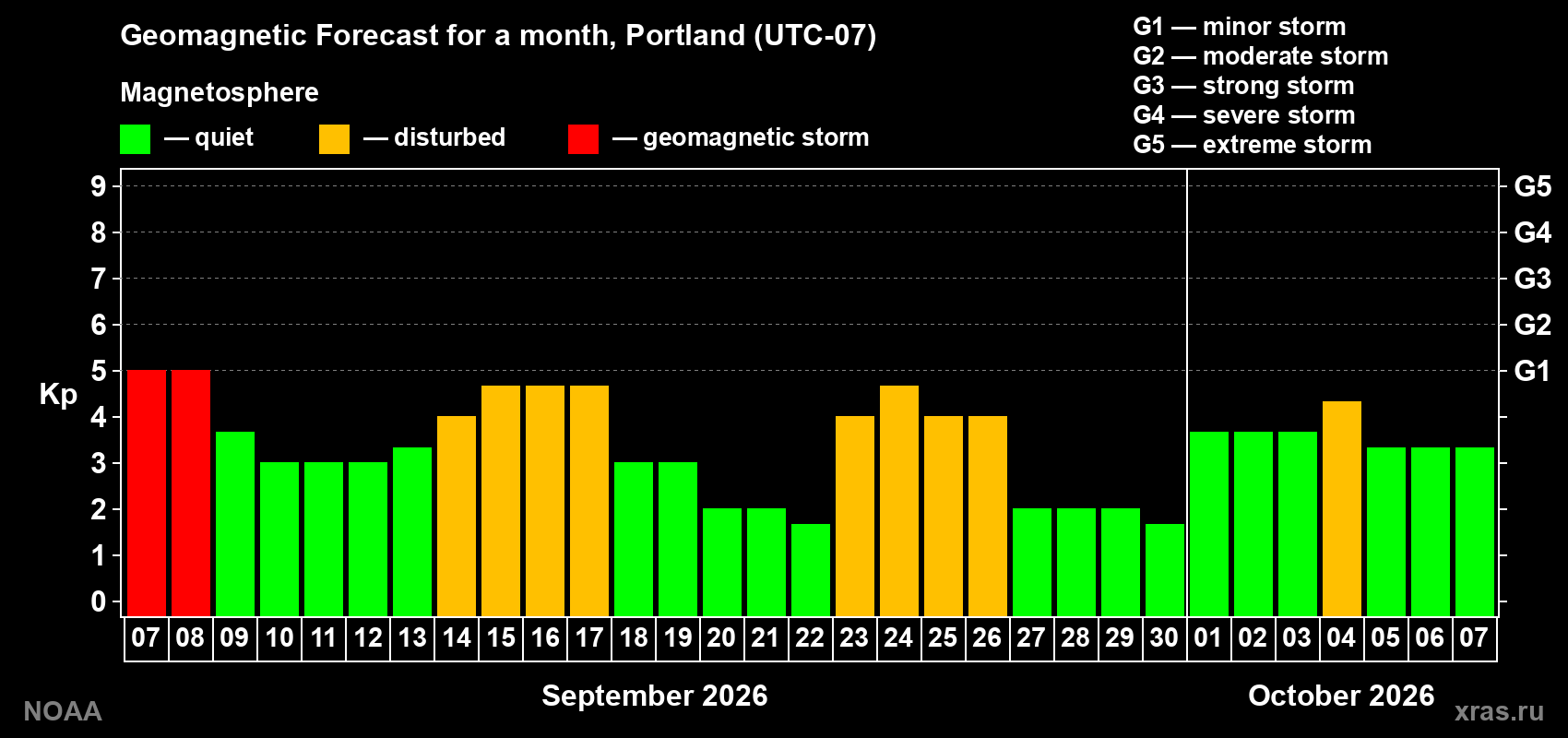 Geomagnetic Forecast for a month, Portland (UTC-07)

Magnetosphere

— quiet — disturbed — geomagnetic storm

G1 — minor storm
G2 — moderate storm
G3 — strong storm
G4 — severe storm
G5 — extreme storm

Kp

9
8
7
6
5
4
3
2
1
0

G5
G4
G3
G2
G1

07 08 09 10 11 12 13 14 15 16 17 18 19 20 21 22 23 24 25 26 27 28 29 30 01 02 03 04 05 06 07

September 2026

October 2026

NOAA

xras.ru